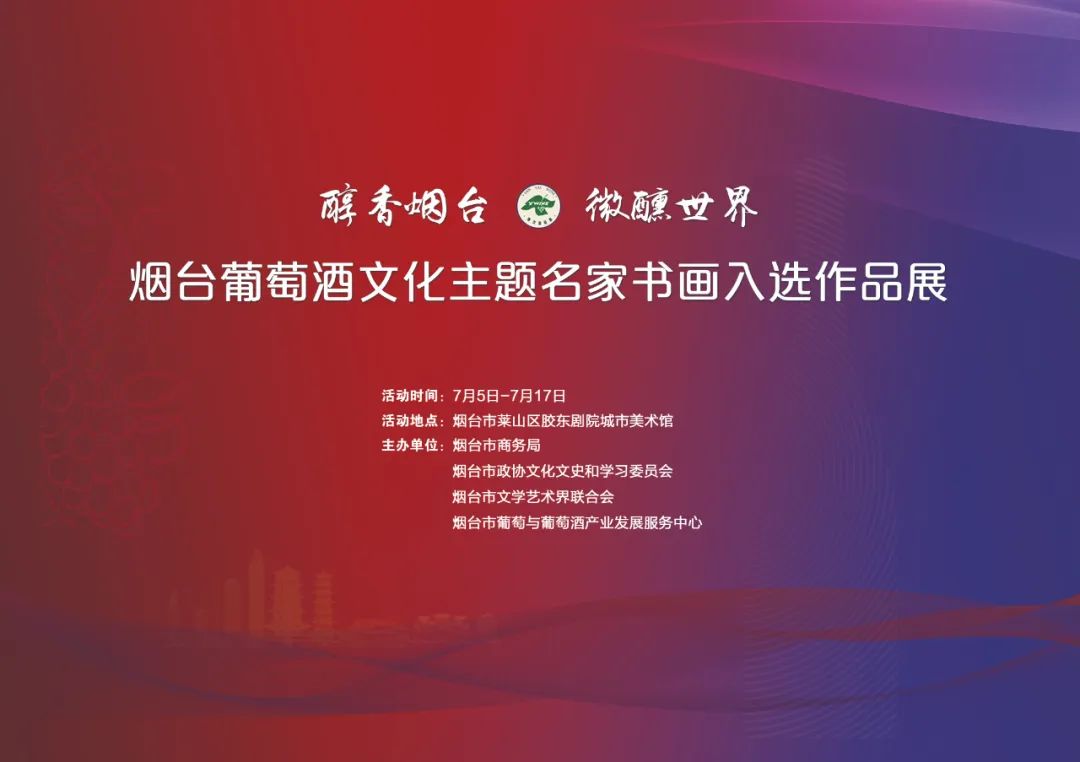 醇香烟台 微醺世界

烟台葡萄酒文化主题名家书画入选作品展

活动时间：7月5日-7月17日
活动地点：烟台市莱山区胶东剧院城市美术馆
主办单位：烟台市商务局
烟台市政协文化文史和学习委员会
烟台市文学艺术界联合会
烟台市葡萄与葡萄酒产业发展服务中心